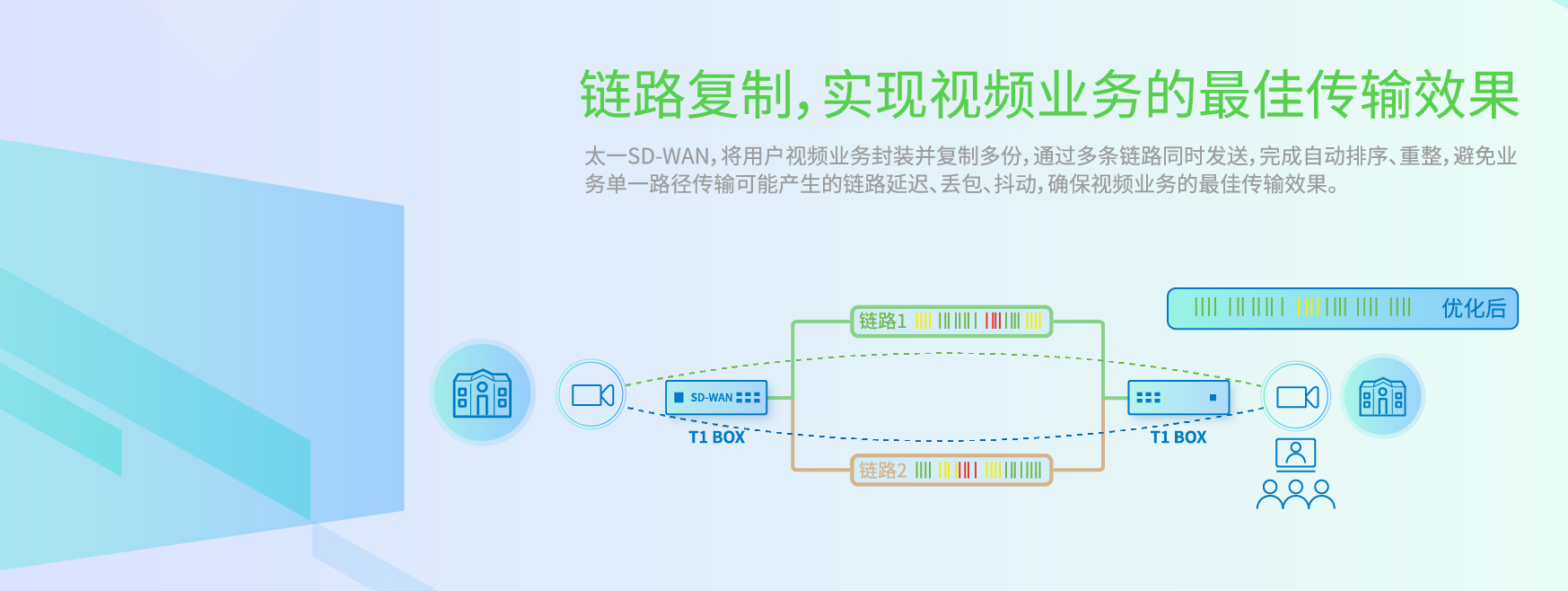 链路复制，实现视频业务的最佳传输效果

太一SD-WAN，将用户视频业务封装并复制多份，通过多条链路同时发送，完成自动排序、重整，避免业务单一路径传输可能产生的链路延迟、丢包、抖动，确保视频业务的最佳传输效果。

优化后

链路1

SD-WAN

T1 BOX

T1 BOX

链路2